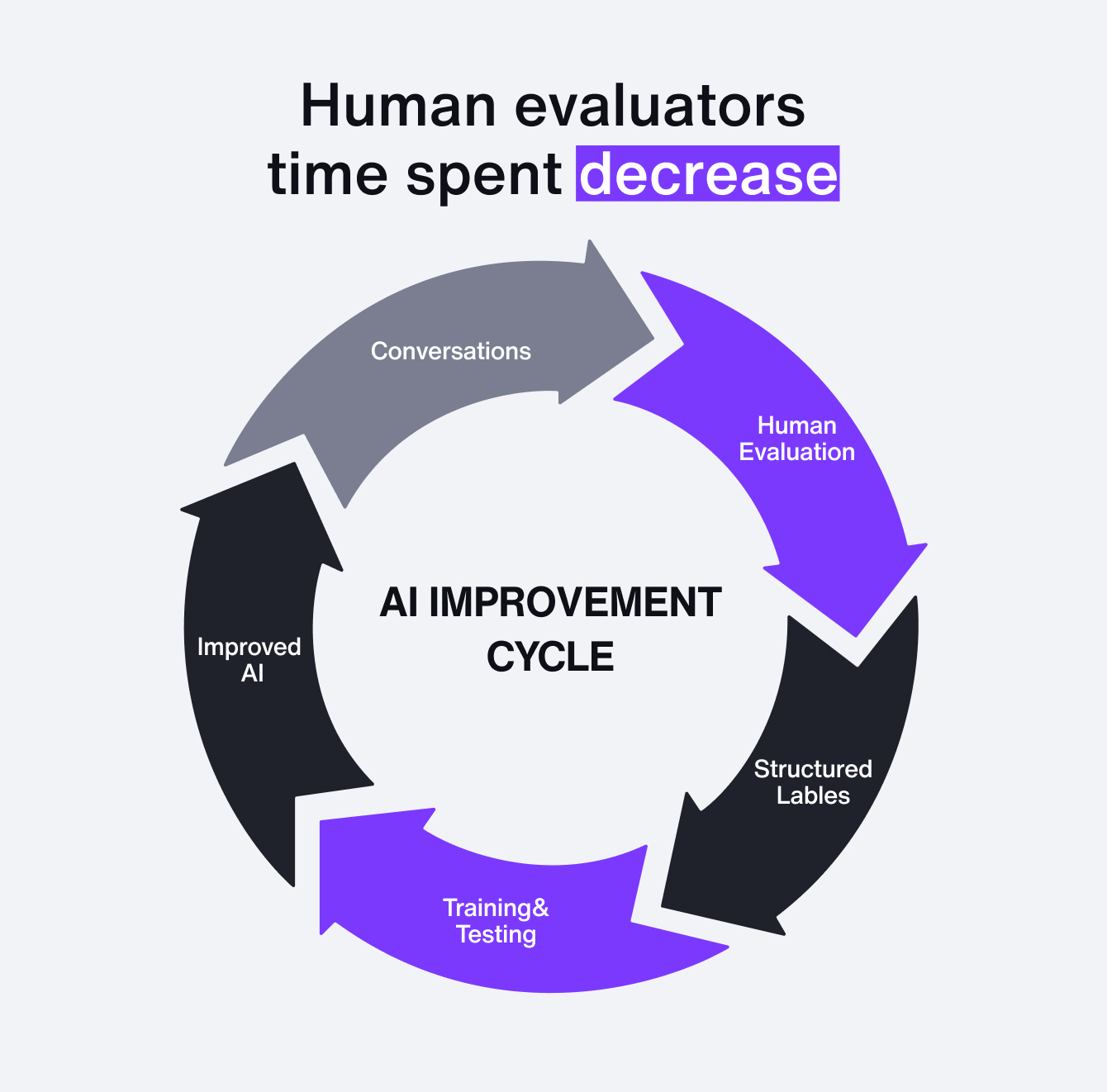 Human evaluators time spent decrease

Conversations

Human Evaluation

Structured Lables

Training& Testing

Improved AI

AI IMPROVEMENT CYCLE